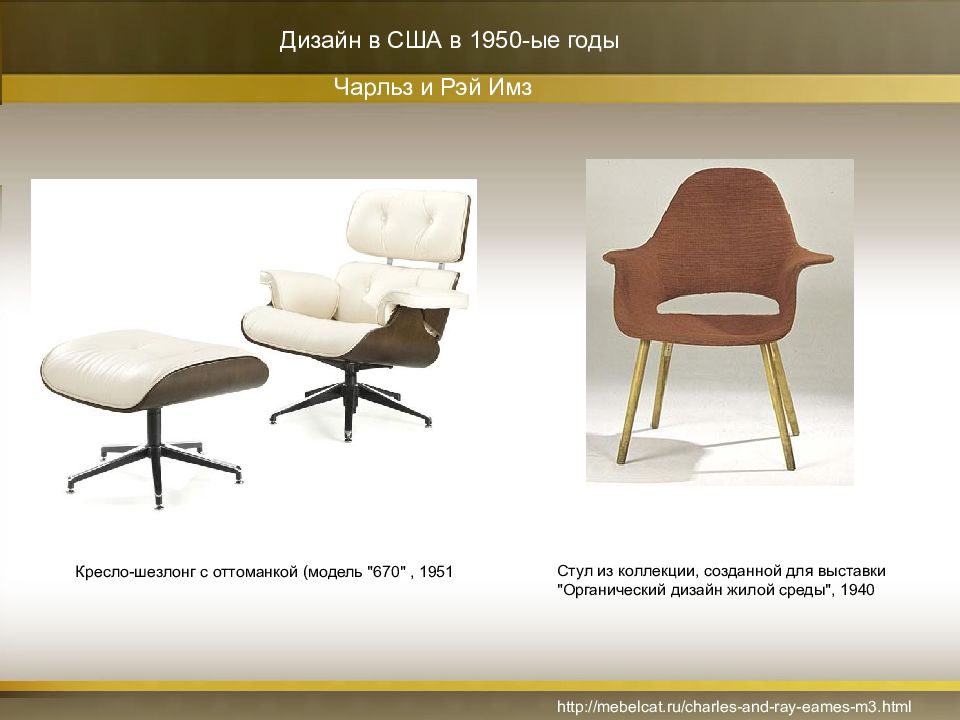 Дизайн в США в 1950-ые годы

Чарльз и Рэй Имз

Кресло-шезлонг с оттоманкой (модель "670" , 1951

Стул из коллекции, созданной для выставки "Органический дизайн жилой среды", 1940

http://mebelcat.ru/charles-and-ray-eames-m3.html